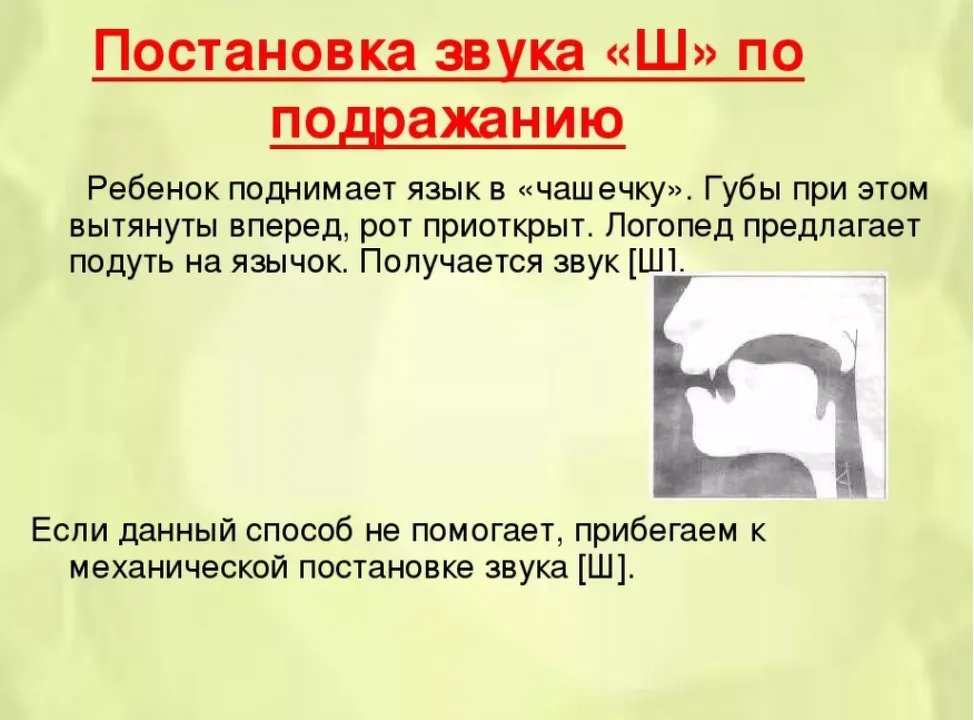 Постановка звука «Ш» по подражанию

Ребенок поднимает язык в «чашечку». Губы при этом вытянуты вперед, рот приоткрыт. Логопед предлагает подуть на язычок. Получается звук [Ш].

Если данный способ не помогает, прибегаем к механической постановке звука [Ш].